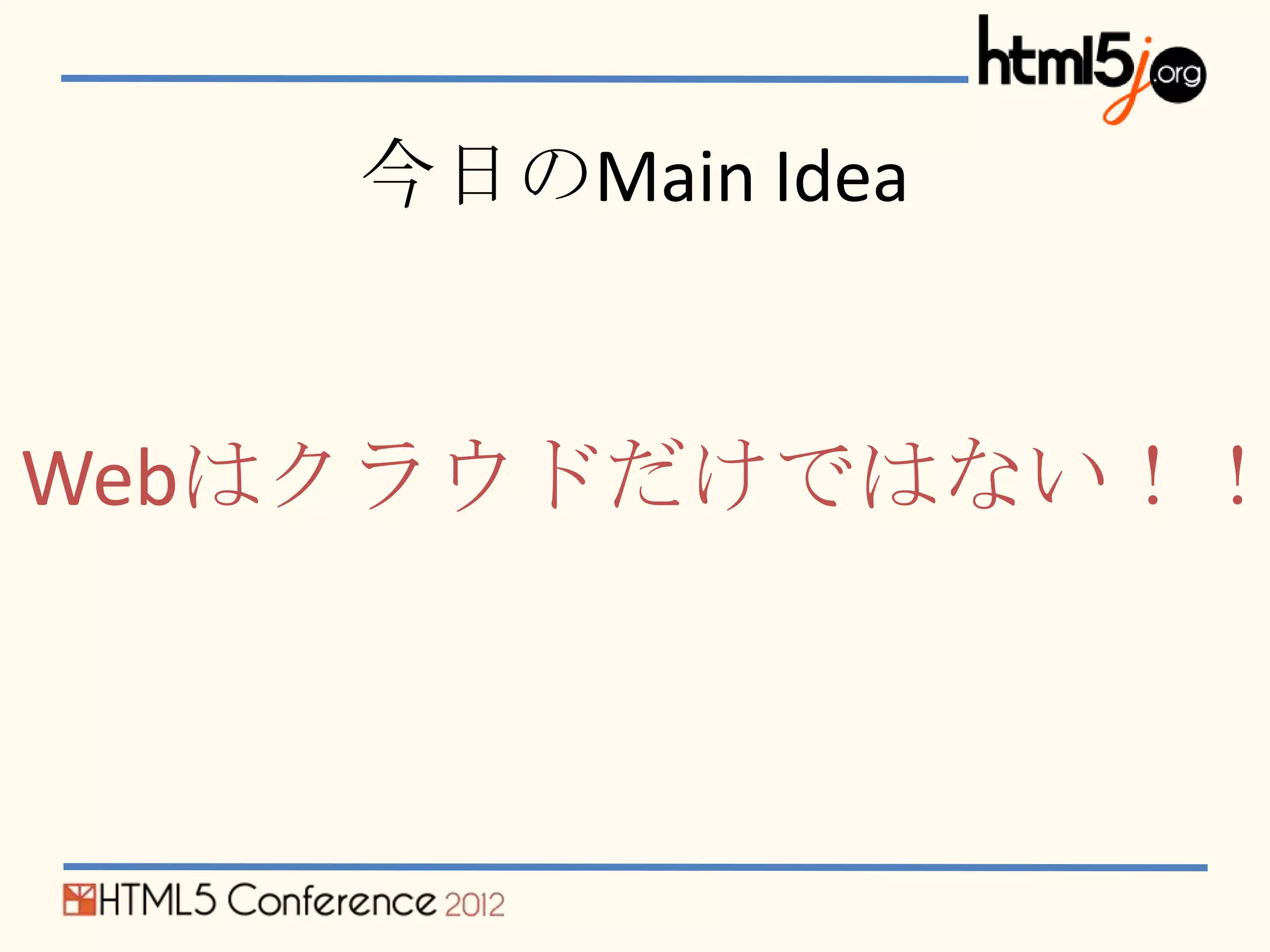 html5j.org

今日のMain Idea

Webはクラウドだけではない！！

HTML5 Conference 2012